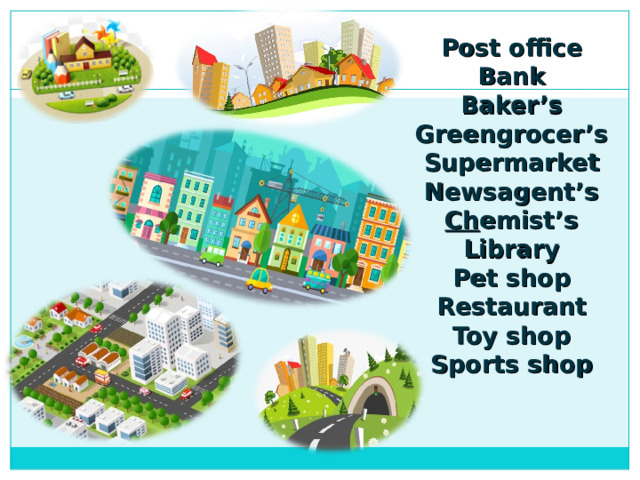 Post office
Bank
Baker’s
Greengrocer’s
Supermarket
Newsagent’s
Chemist’s
Library
Pet shop
Restaurant
Toy shop
Sports shop